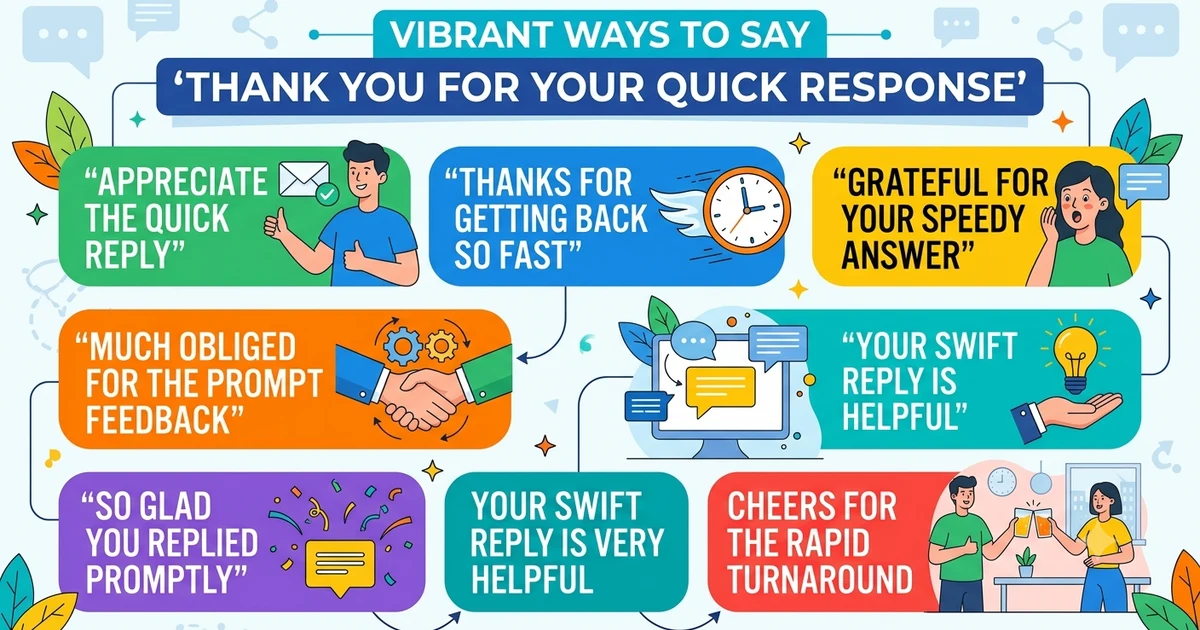 VIBRANT WAYS TO SAY
'THANK YOU FOR YOUR QUICK RESPONSE'

"APPRECIATE THE QUICK REPLY"

"THANKS FOR GETTING BACK SO FAST"

"GRATEFUL FOR YOUR SPEEDY ANSWER"

"MUCH OBLIGED FOR THE PROMPT FEEDBACK"

"YOUR SWIFT REPLY IS HELPFUL"

"SO GLAD YOU REPLIED PROMPTLY"

YOUR SWIFT REPLY IS VERY HELPFUL

CHEERS FOR THE RAPID TURNAROUND